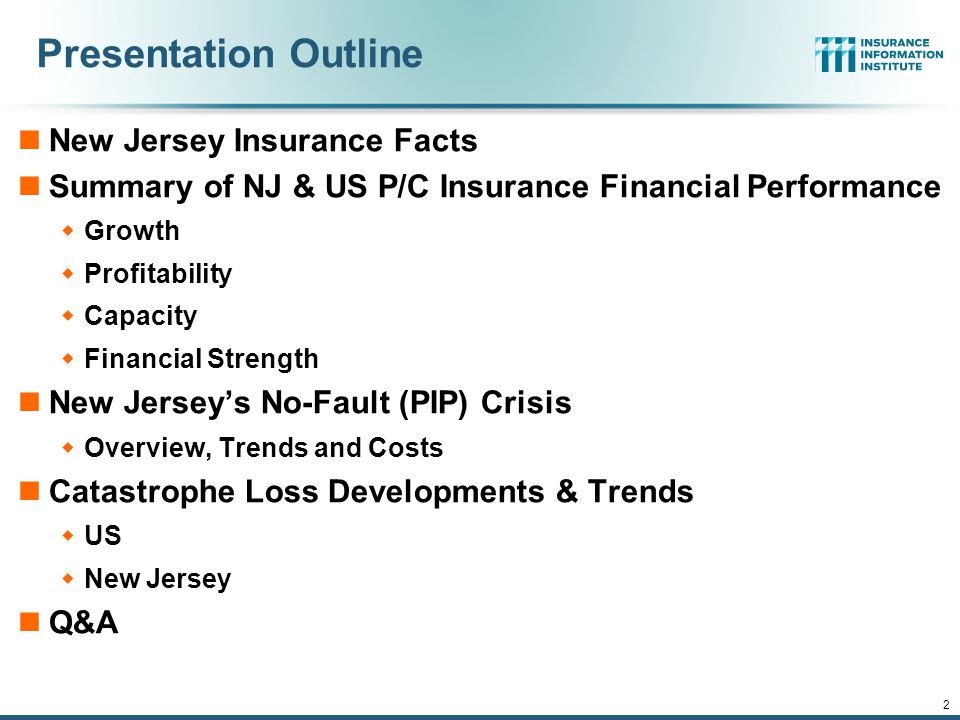 Presentation Outline

INSURANCE INFORMATION INSTITUTE

New Jersey Insurance Facts

Summary of NJ & US P/C Insurance Financial Performance

Growth

Profitability

Capacity

Financial Strength

New Jersey's No-Fault (PIP) Crisis

Overview, Trends and Costs

Catastrophe Loss Developments & Trends

US

New Jersey

Q&A

2